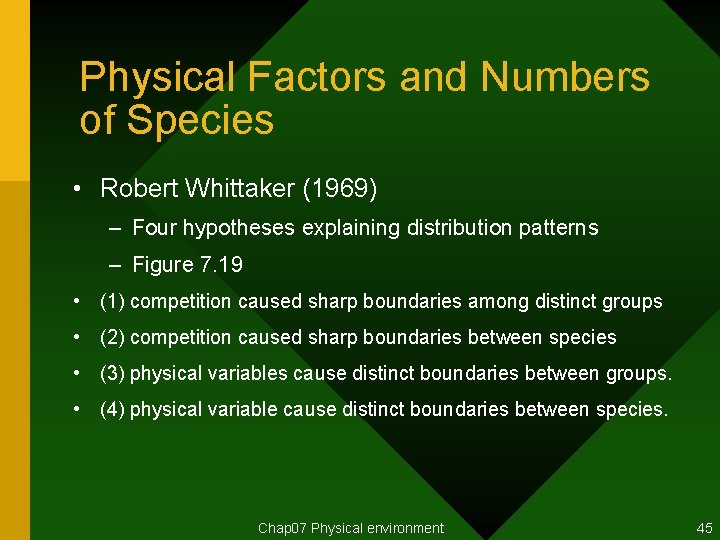 Physical Factors and Numbers of Species

• Robert Whittaker (1969)

– Four hypotheses explaining distribution patterns

– Figure 7.19

• (1) competition caused sharp boundaries among distinct groups

• (2) competition caused sharp boundaries between species

• (3) physical variables cause distinct boundaries between groups.

• (4) physical variable cause distinct boundaries between species.

Chap07 Physical environment

45